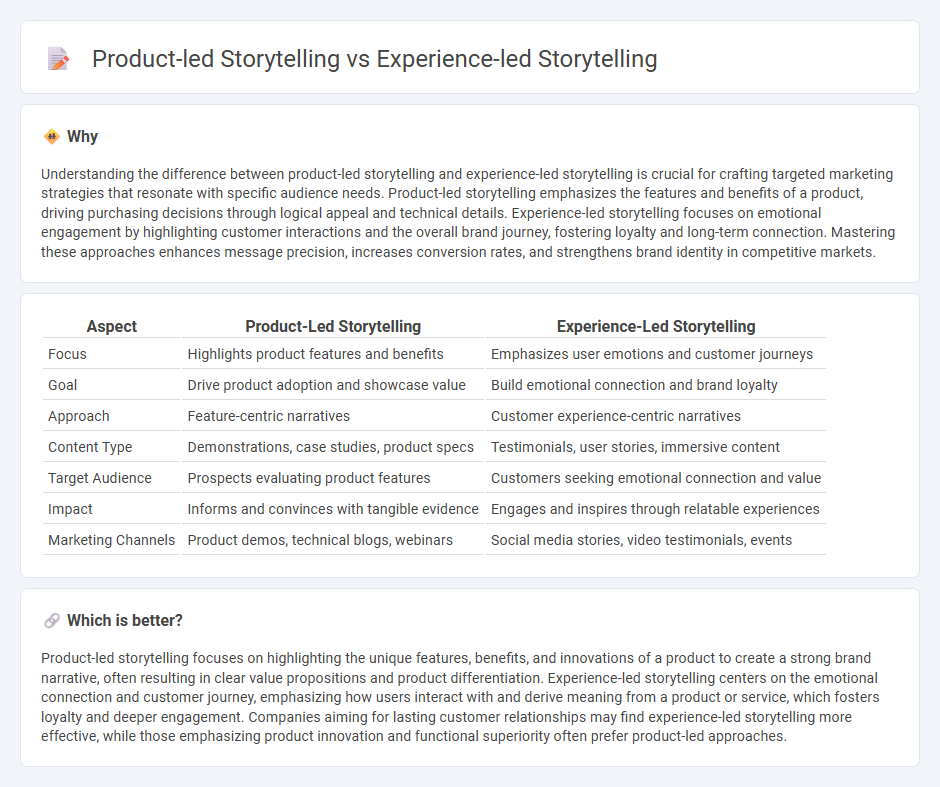 Product-led Storytelling vs Experience-led Storytelling

Why

Understanding the difference between product-led storytelling and experience-led storytelling is crucial for crafting targeted marketing strategies that resonate with specific audience needs. Product-led storytelling emphasizes the features and benefits of a product, driving purchasing decisions through logical appeal and technical details. Experience-led storytelling focuses on emotional engagement by highlighting customer interactions and the overall brand journey, fostering loyalty and long-term connection. Mastering these approaches enhances message precision, increases conversion rates, and strengthens brand identity in competitive markets.

| Aspect | Product-Led Storytelling | Experience-Led Storytelling |
|---|---|---|
| Focus | Highlights product features and benefits | Emphasizes user emotions and customer journeys |
| Goal | Drive product adoption and showcase value | Build emotional connection and brand loyalty |
| Approach | Feature-centric narratives | Customer experience-centric narratives |
| Content Type | Demonstrations, case studies, product specs | Testimonials, user stories, immersive content |
| Target Audience | Prospects evaluating product features | Customers seeking emotional connection and value |
| Impact | Informs and convinces with tangible evidence | Engages and inspires through relatable experiences |
| Marketing Channels | Product demos, technical blogs, webinars | Social media stories, video testimonials, events |

Which is better?

Product-led storytelling focuses on highlighting the unique features, benefits, and innovations of a product to create a strong brand narrative, often resulting in clear value propositions and product differentiation. Experience-led storytelling centers on the emotional connection and customer journey, emphasizing how users interact with and derive meaning from a product or service, which fosters loyalty and deeper engagement. Companies aiming for lasting customer relationships may find experience-led storytelling more effective, while those emphasizing product innovation and functional superiority often prefer product-led approaches.